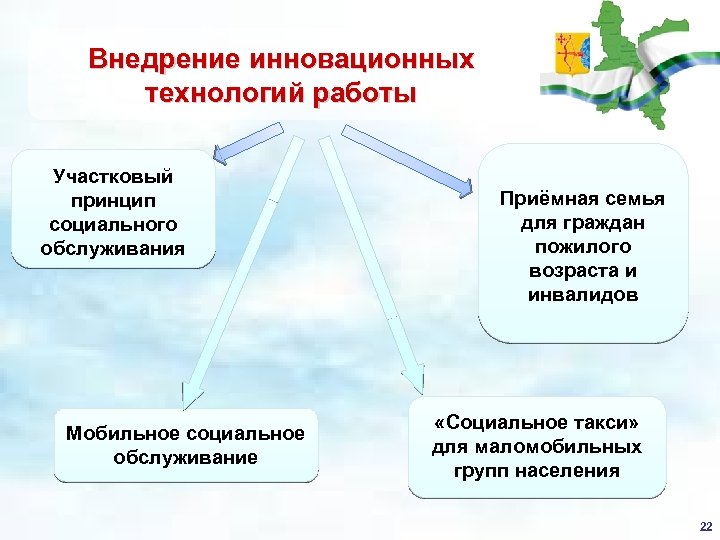 Внедрение инновационных технологий работы

Участковый принцип социального обслуживания

Приёмная семья для граждан пожилого возраста и инвалидов

Мобильное социальное обслуживание

«Социальное такси» для маломобильных групп населения

22